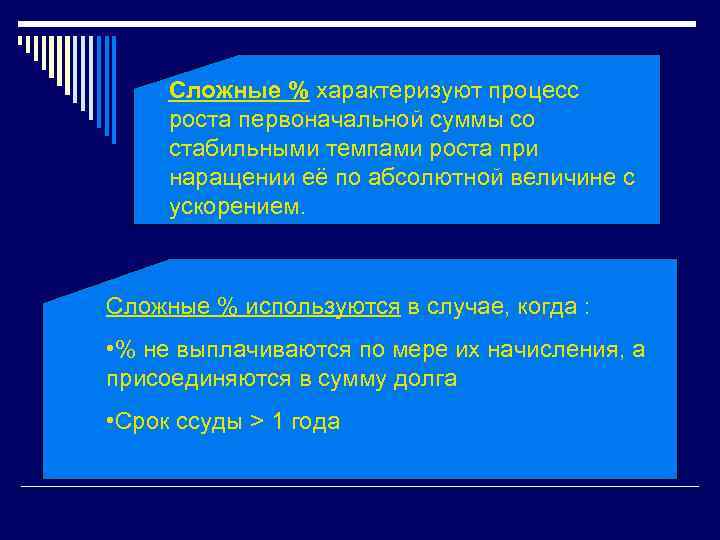 Сложные % характеризуют процесс роста первоначальной суммы со стабильными темпами роста при наращении её по абсолютной величине с ускорением.

Сложные % используются в случае, когда :

•% не выплачиваются по мере их начисления, а присоединяются в сумму долга

•Срок ссуды > 1 года